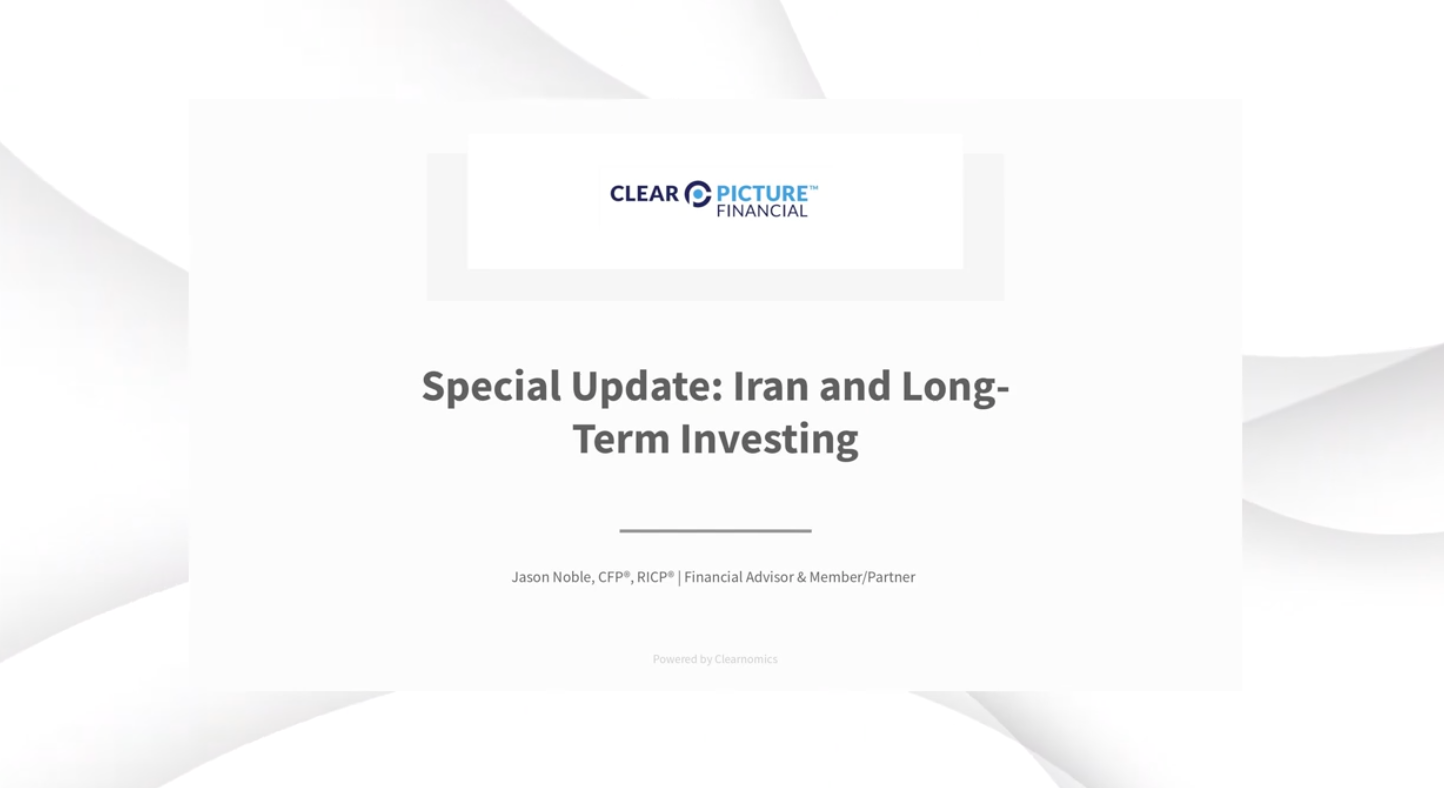 CLEAR PICTURE™ FINANCIAL

Special Update: Iran and Long-Term Investing

Jason Noble, CFP®, RICP® | Financial Advisor & Member/Partner

Powered by Clearnomics